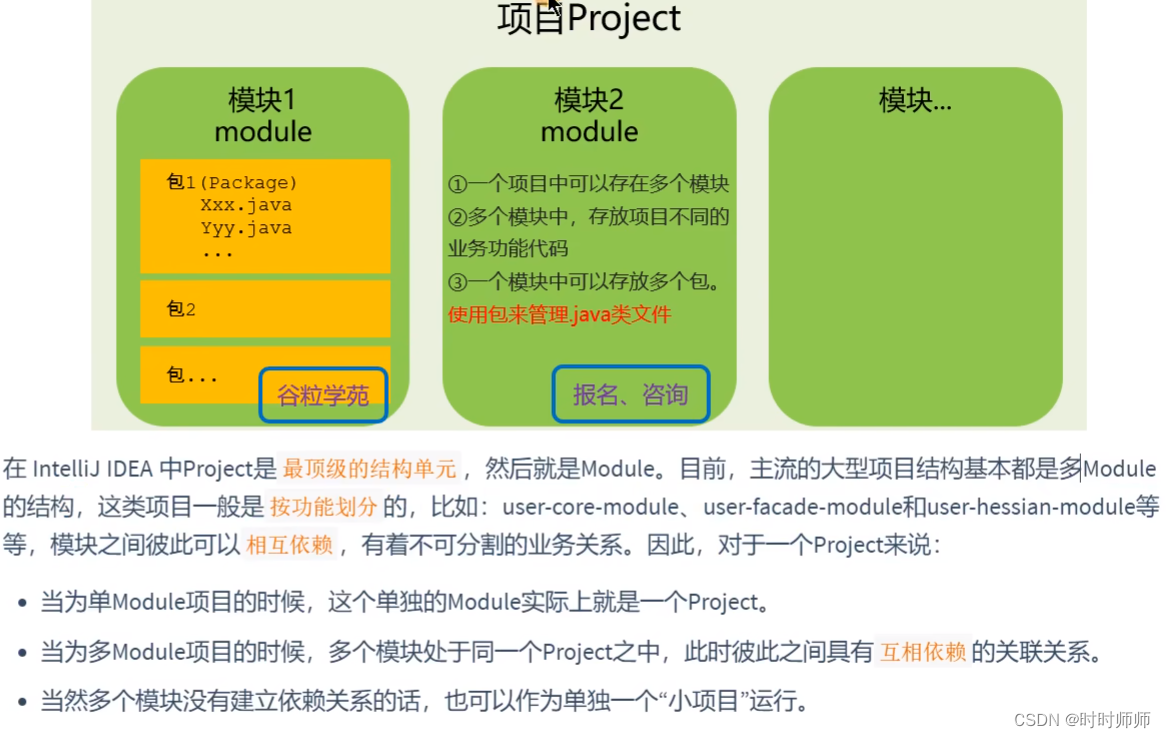 项目Project

模块1
module

包1(Package)
Xxx.java
Yyy.java
...

包2

包...

谷粒学苑

模块2
module

①一个项目中可以存在多个模块
②多个模块中，存放项目不同的业务功能代码
③一个模块中可以存放多个包。
使用包来管理.java类文件

报名、咨询

模块...

在 IntelliJ IDEA 中Project是 最顶级的结构单元 ，然后就是Module。目前，主流的大型项目结构基本都是多Module的结构，这类项目一般是 按功能划分 的，比如：user-core-module、user-facade-module和user-hessian-module等等，模块之间彼此可以 相互依赖 ，有着不可分割的业务关系。因此，对于一个Project来说：

• 当为单Module项目的时候，这个单独的Module实际上就是一个Project。

• 当为多Module项目的时候，多个模块处于同一个Project之中，此时彼此之间具有 互相依赖 的关联关系。

• 当然多个模块没有建立依赖关系的话，也可以作为单独一个“小项目”运行。

CSDN @时时师师